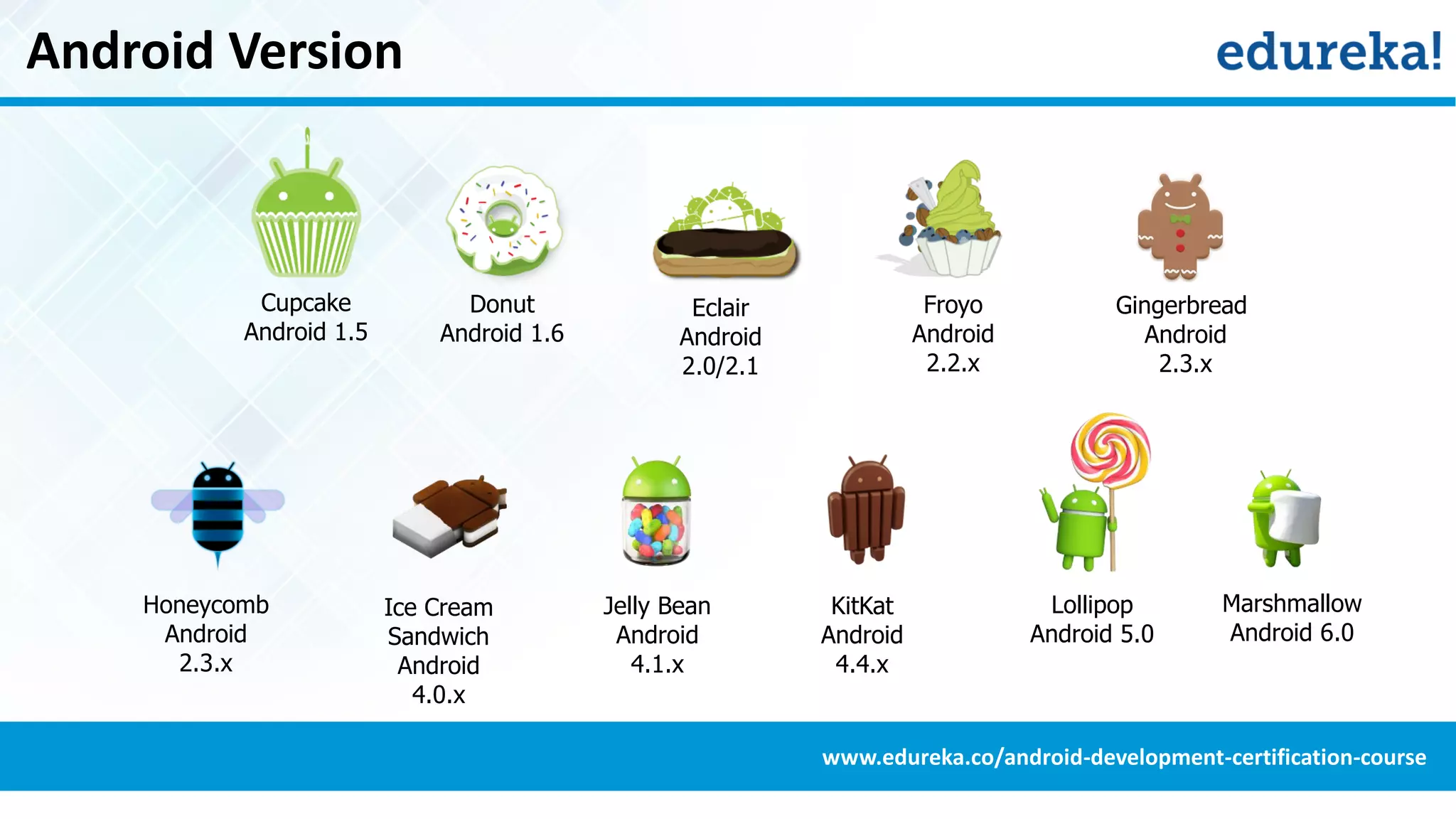 Android Version

edureka!

Cupcake
Android 1.5

Donut
Android 1.6

Eclair
Android
2.0/2.1

Froyo
Android
2.2.x

Gingerbread
Android
2.3.x

Honeycomb
Android
2.3.x

Ice Cream
Sandwich
Android
4.0.x

Jelly Bean
Android
4.1.x

KitKat
Android
4.4.x

Lollipop
Android 5.0

Marshmallow
Android 6.0

www.edureka.co/android-development-certification-course